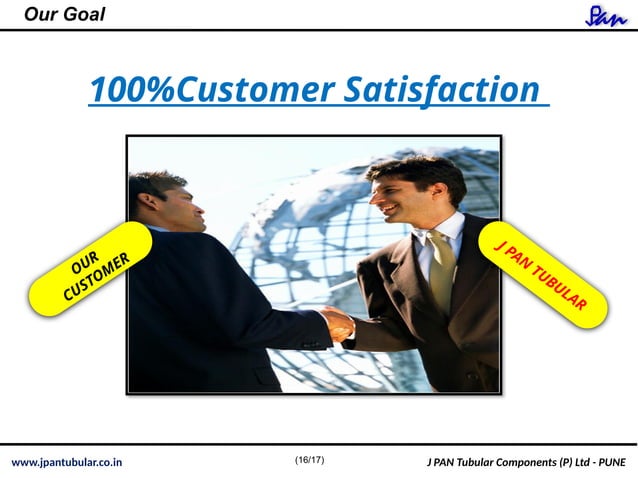 Our Goal

Pan

100%Customer Satisfaction

OUR CUSTOMER

J PAN TUBULAR

www.jpantubular.co.in

(16/17)

J PAN Tubular Components (P) Ltd - PUNE